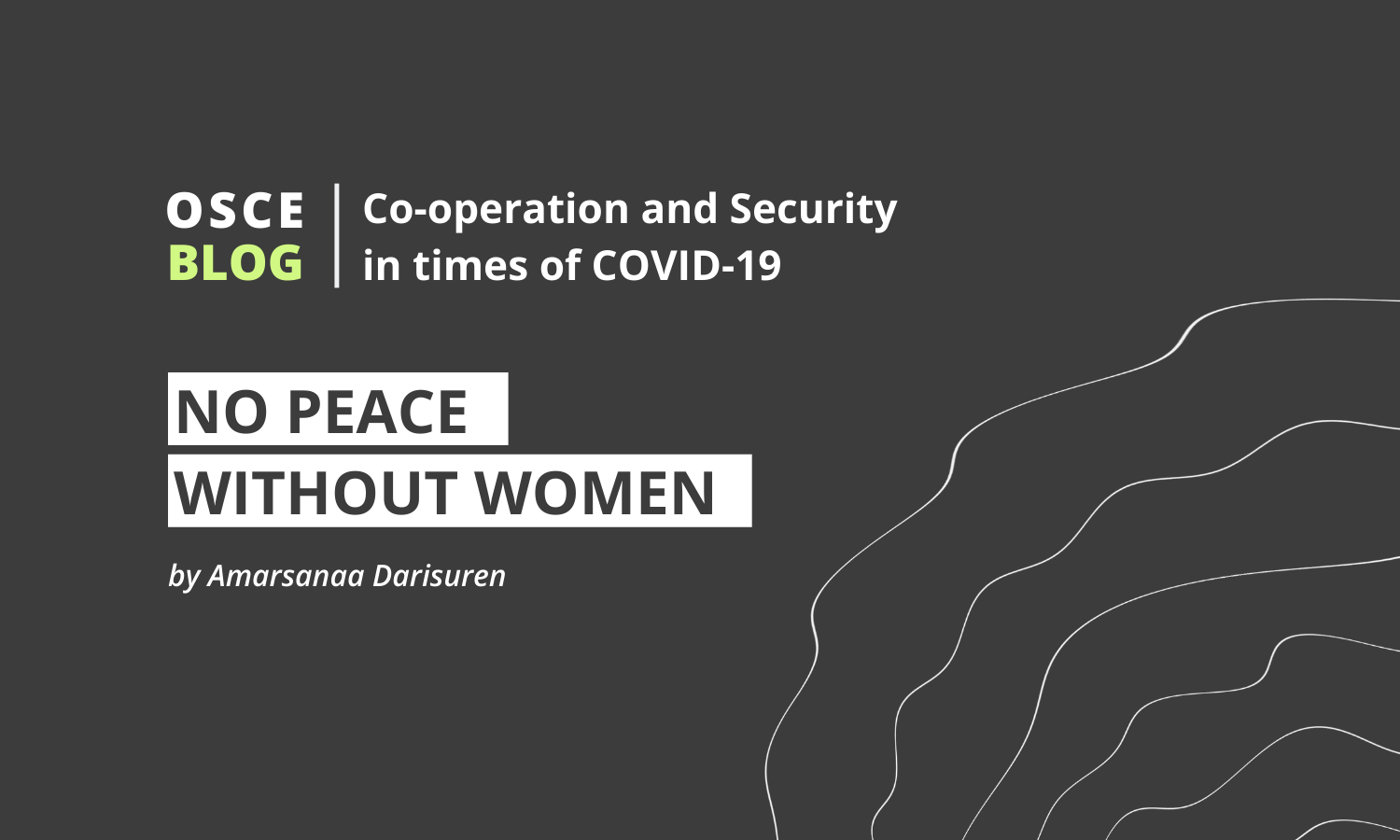 OSCE
BLOG

Co-operation and Security in times of COVID-19

NO PEACE
WITHOUT WOMEN

by Amarsanaa Darisuren